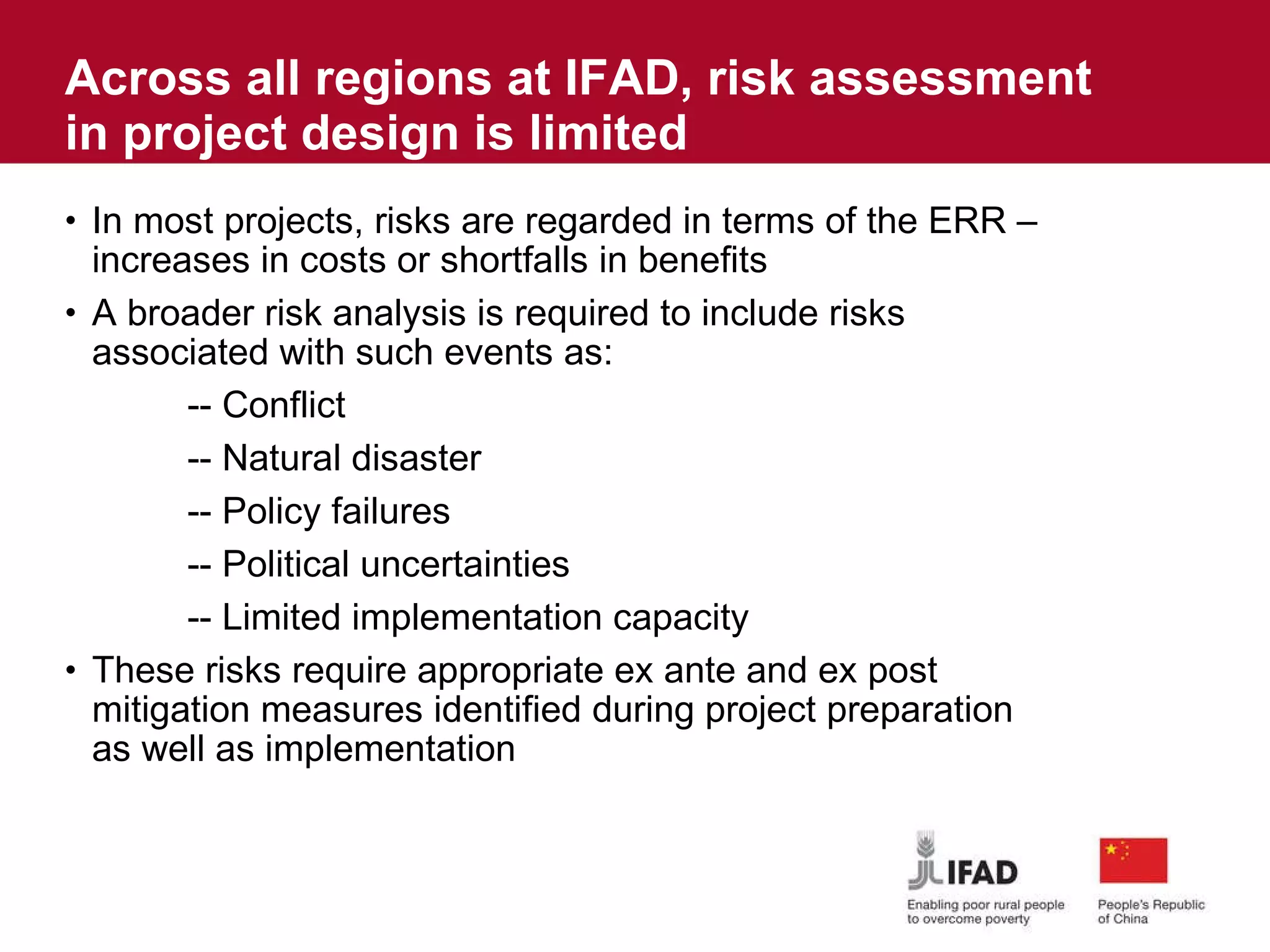 Across all regions at IFAD, risk assessment in project design is limited

• In most projects, risks are regarded in terms of the ERR – increases in costs or shortfalls in benefits

• A broader risk analysis is required to include risks associated with such events as:

-- Conflict

-- Natural disaster

-- Policy failures

-- Political uncertainties

-- Limited implementation capacity

• These risks require appropriate ex ante and ex post mitigation measures identified during project preparation as well as implementation

IFAD
Enabling poor rural people to overcome poverty

People's Republic of China